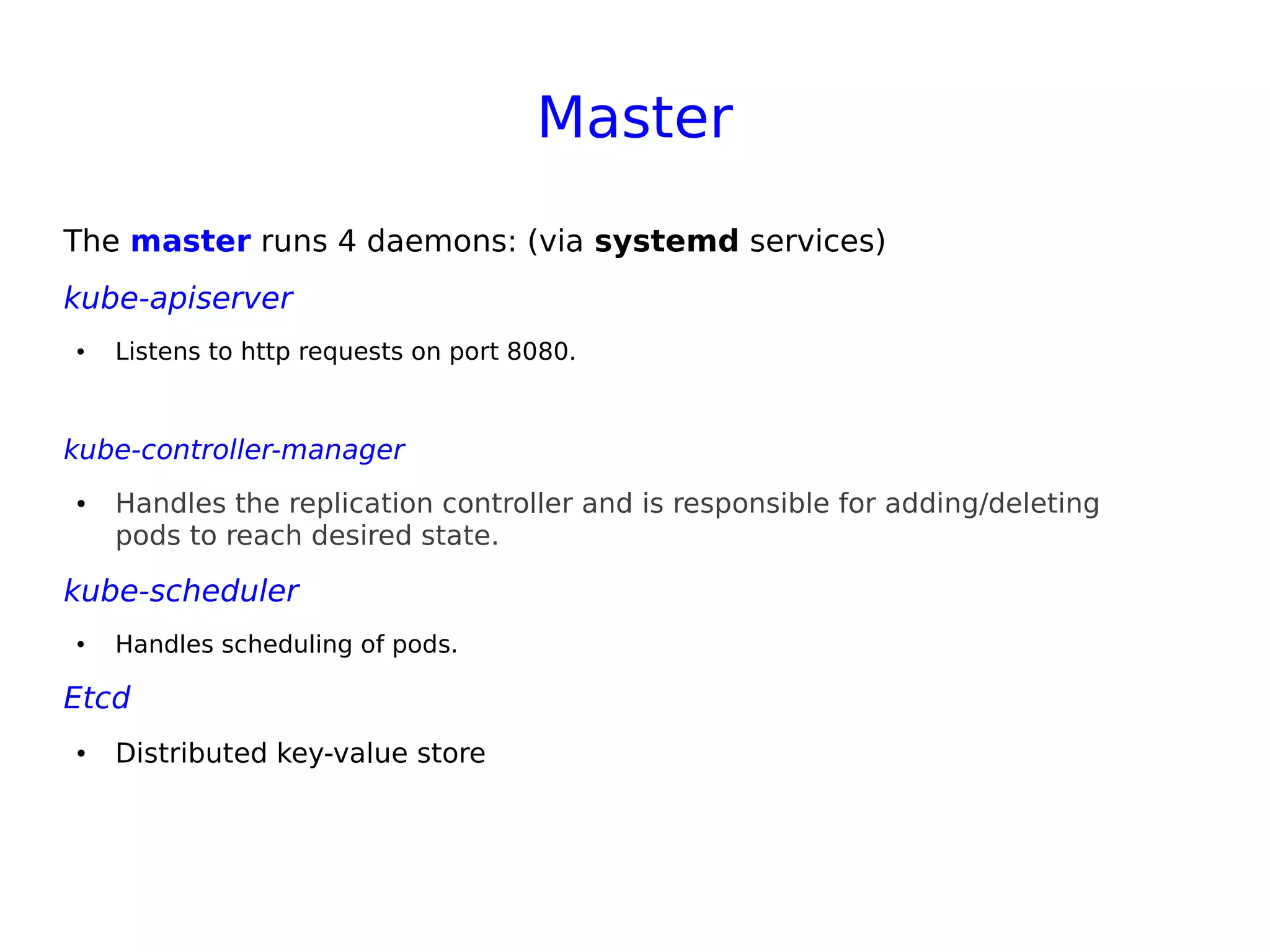 Master

The master runs 4 daemons: (via systemd services)

kube-apiserver

• Listens to http requests on port 8080.

kube-controller-manager

• Handles the replication controller and is responsible for adding/deleting pods to reach desired state.

kube-scheduler

• Handles scheduling of pods.

Etcd

• Distributed key-value store